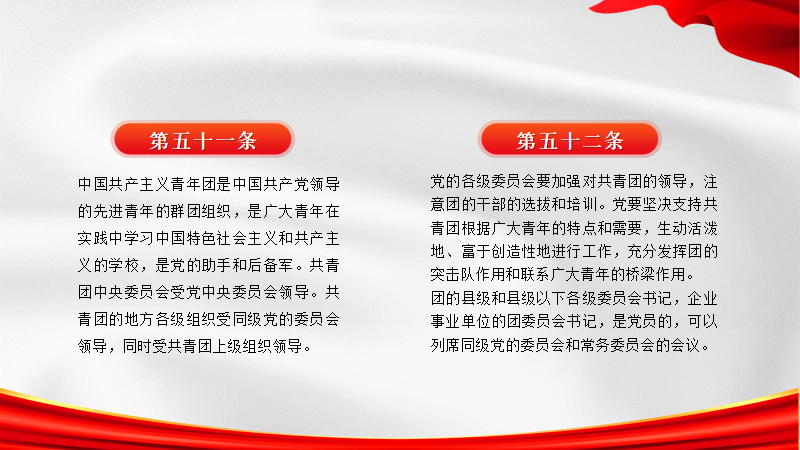 第五十一条

中国共产主义青年团是中国共产党领导的先进青年的群团组织，是广大青年在实践中学习中国特色社会主义和共产主义的学校，是党的助手和后备军。共青团中央委员会受党中央委员会领导。共青团的地方各级组织受同级党的委员会领导，同时受共青团上级组织领导。

第五十二条

党的各级委员会要加强对共青团的领导，注意团的干部的选拔和培训。党要坚决支持共青团根据广大青年的特点和需要，生动活泼地、富于创造性地进行工作，充分发挥团的突击队作用和联系广大青年的桥梁作用。
团的县级和县级以下各级委员会书记，企业事业单位的团委员会书记，是党员的，可以列席同级党的委员会和常务委员会的会议。